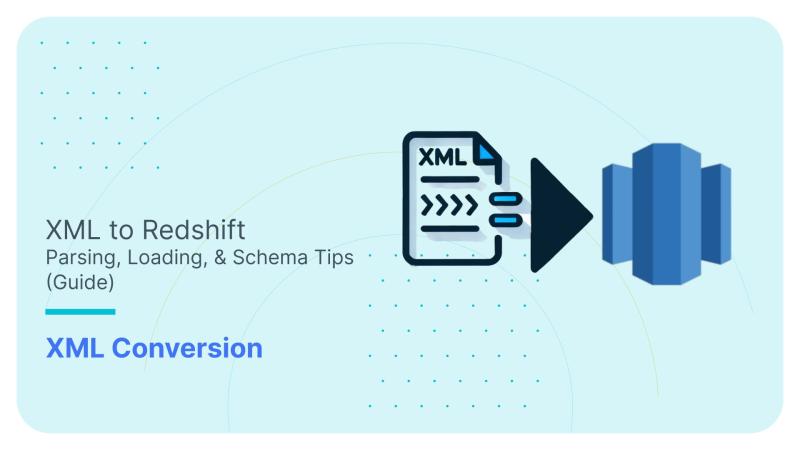 XML to Redshift
Parsing, Loading, & Schema Tips (Guide)

XML Conversion

XML